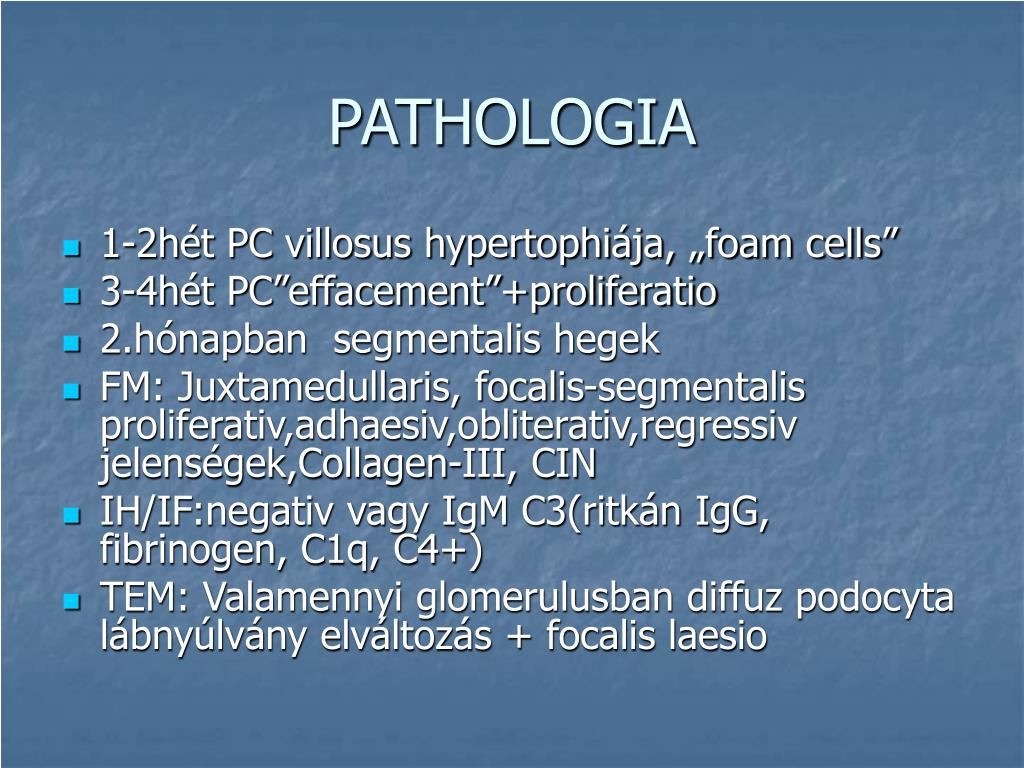 PATHOLOGIA

- 1-2hét PC villosus hypertophiája, „foam cells”
- 3-4hét PC”effacement”+proliferatio
- 2.hónapban segmentalis hegek
- FM: Juxtamedullaris, focalis-segmentalis proliferativ,adhaesiv,obliterativ,regressiv jelenségek,Collagen-III, CIN
- IH/IF:negativ vagy IgM C3(ritkán IgG, fibrinogen, C1q, C4+)
- TEM: Valamennyi glomerulusban diffuz podocyta lábnyúlvány elváltozás + focalis laesio